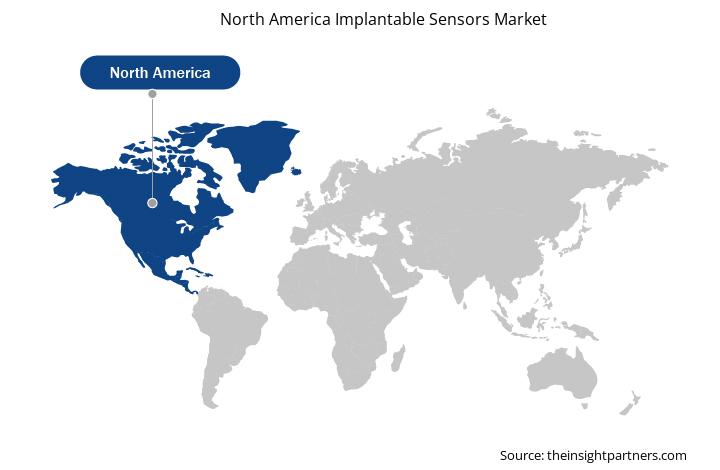 North America Implantable Sensors Market

North America

Source: theinsightpartners.com